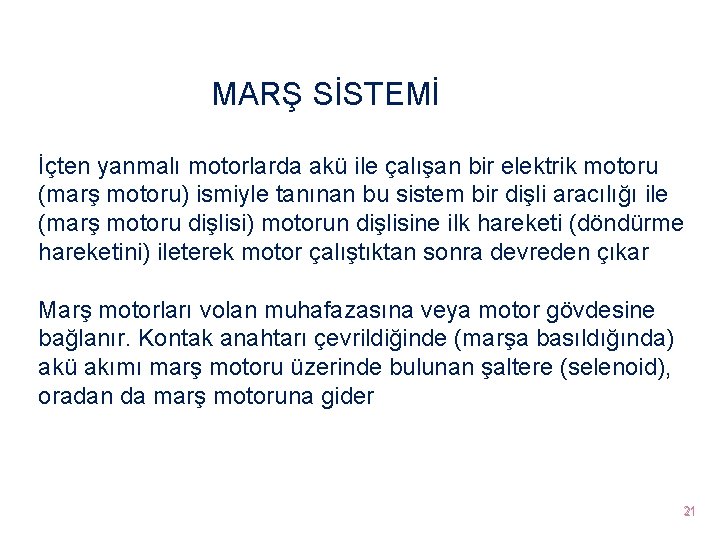 MARŞ SİSTEMİ

İçten yanmalı motorlarda akü ile çalışan bir elektrik motoru (marş motoru) ismiyle tanınan bu sistem bir dişli aracılığı ile (marş motoru dişlisi) motorun dişlisine ilk hareketi (döndürme hareketini) ileterek motor çalıştıktan sonra devreden çıkar

Marş motorları volan muhafazasına veya motor gövdesine bağlanır. Kontak anahtarı çevrildiğinde (marşa basıldığında) akü akımı marş motoru üzerinde bulunan şaltere (selenoid), oradan da marş motoruna gider

21